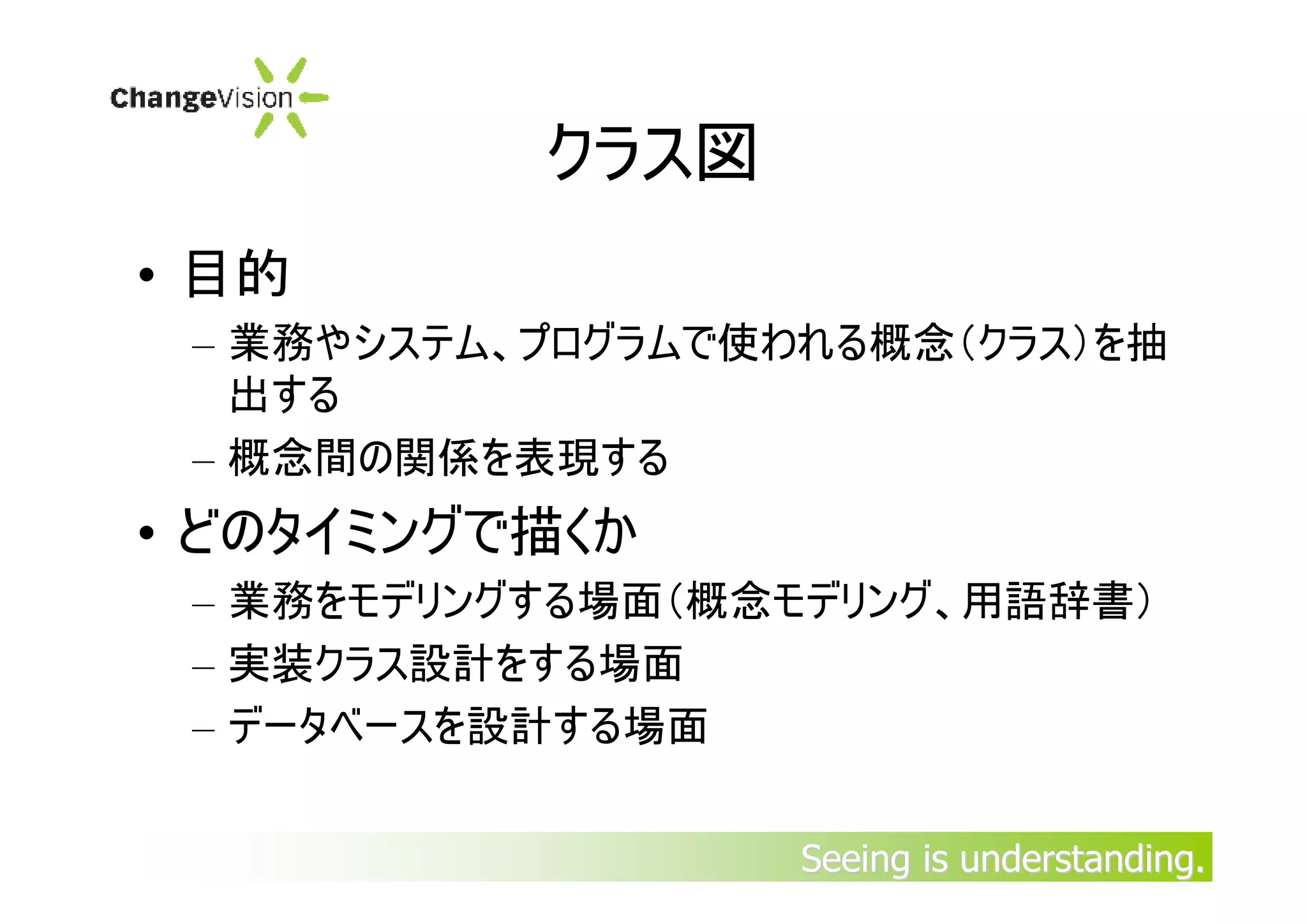 ChangeVision

クラス図

• 目的

– 業務やシステム、プログラムで使われる概念（クラス）を抽出する

– 概念間の関係を表現する

• どのタイミングで描くか

– 業務をモデリングする場面（概念モデリング、用語辞書）

– 実装クラス設計をする場面

– データベースを設計する場面

Seeing is understanding.